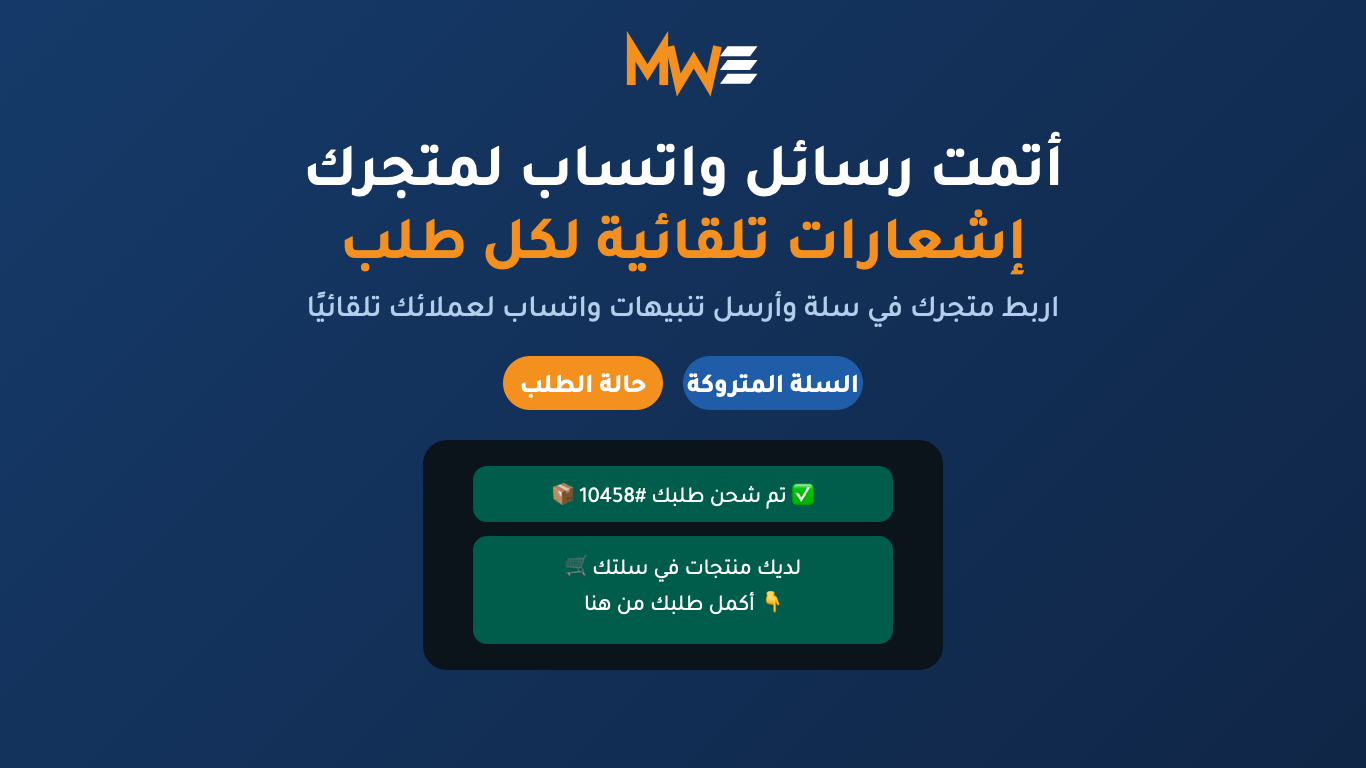 MW

أتمت رسائل واتساب لمتجرك
إشعارات تلقائية لكل طلب

اربط متجرك في سلة وأرسل تنبيهات واتساب لعملائك تلقائيًا

السلة المتروكة حالة الطلب

✅ تم شحن طلبك #10458 📦

لديك منتجات في سلتك 🛒
👇 أكمل طلبك من هنا